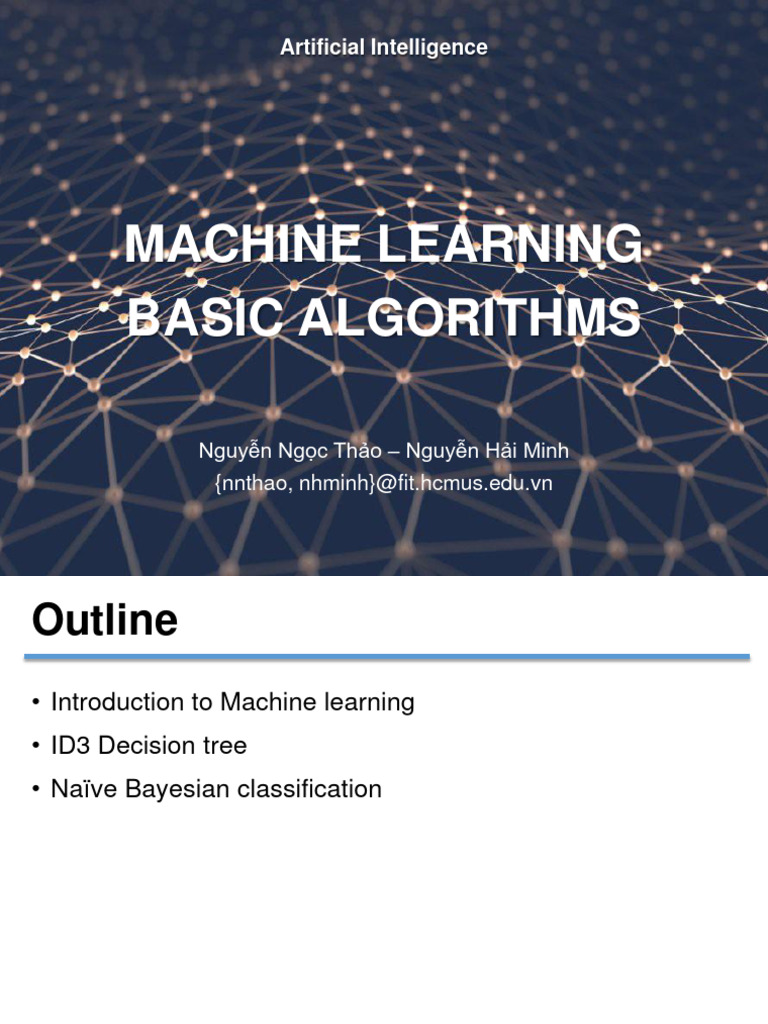 Artificial Intelligence

MACHINE LEARNING
BASIC ALGORITHMS

Nguyễn Ngọc Thảo – Nguyễn Hải Minh
{nnthao, nhminh}@fit.hcmus.edu.vn

Outline

• Introduction to Machine learning
• ID3 Decision tree
• Naïve Bayesian classification